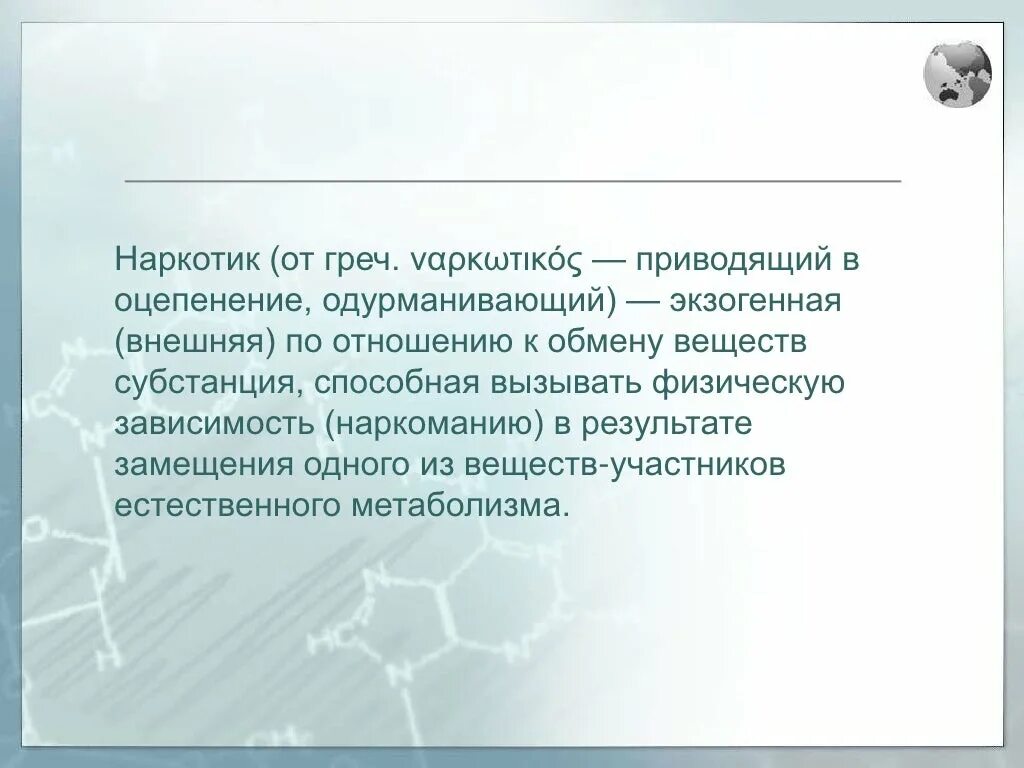 Наркотик (от греч. ναρκωτικός — приводящий в оцепенение, одурманивающий) — экзогенная (внешняя) по отношению к обмену веществ субстанция, способная вызывать физическую зависимость (наркоманию) в результате замещения одного из веществ-участников естественного метаболизма.